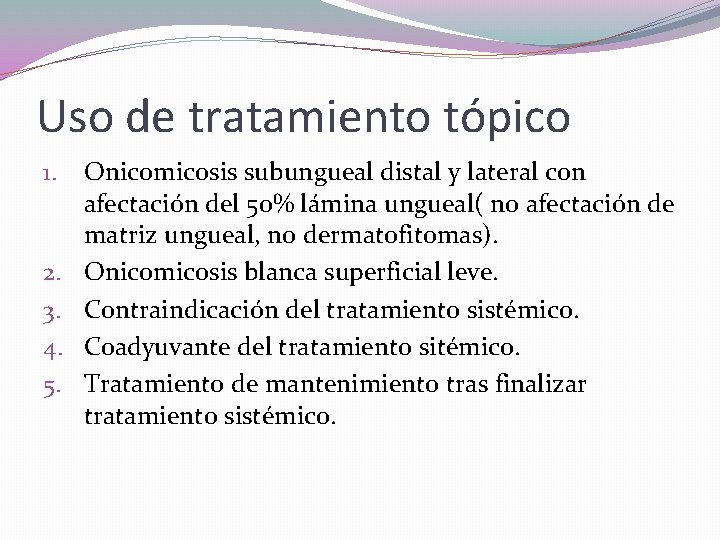 Uso de tratamiento tópico

1. Onicomicosis subungueal distal y lateral con afectación del 50% lámina ungueal( no afectación de matriz ungueal, no dermatofitomas).
2. Onicomicosis blanca superficial leve.
3. Contraindicación del tratamiento sistémico.
4. Coadyuvante del tratamiento sitémico.
5. Tratamiento de mantenimiento tras finalizar tratamiento sistémico.